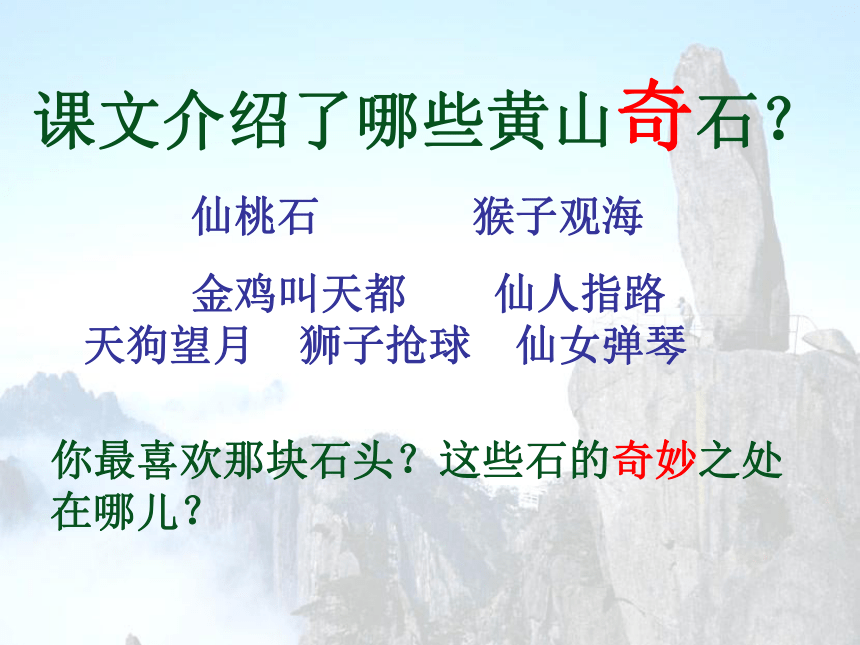 课文介绍了哪些黄山奇石？

仙桃石　　猴子观海

金鸡叫天都　　仙人指路

天狗望月　狮子抢球　仙女弹琴

你最喜欢那块石头？这些石的奇妙之处在哪儿？